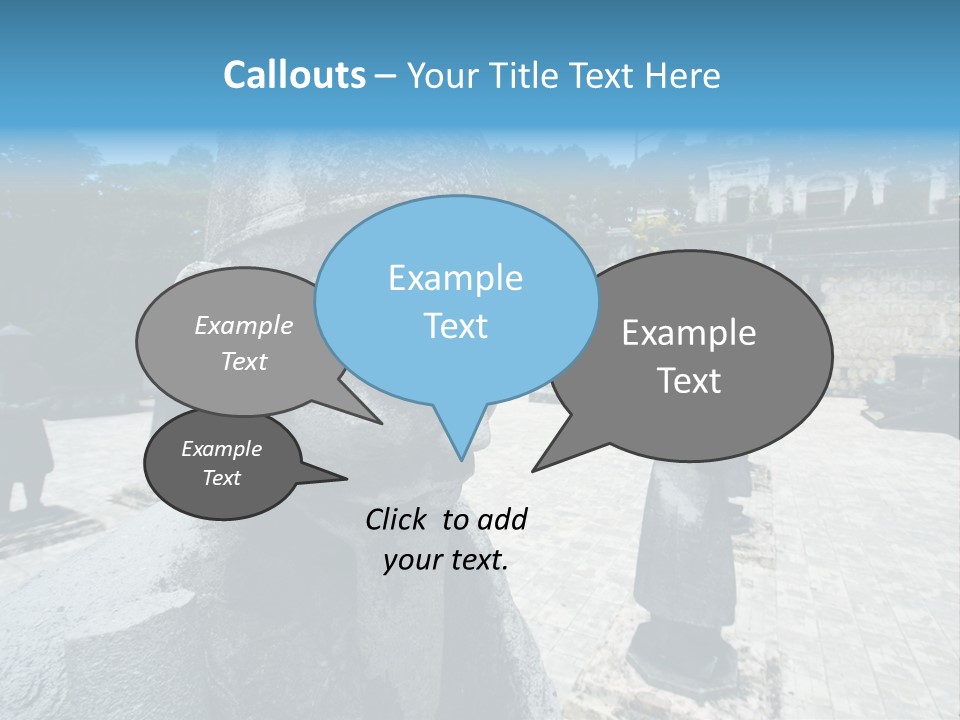 Callouts – Your Title Text Here

Example Text

Example Text

Example Text

Example Text

Click to add your text.